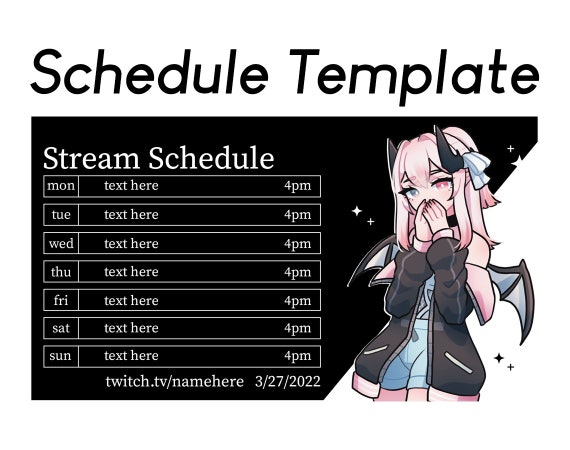 Schedule Template

Stream Schedule

| mon | text here | 4pm |
|---|---|---|
| tue | text here | 4pm |
| wed | text here | 4pm |
| thu | text here | 4pm |
| fri | text here | 4pm |
| sat | text here | 4pm |
| sun | text here | 4pm |

twitch.tv/namehere 3/27/2022